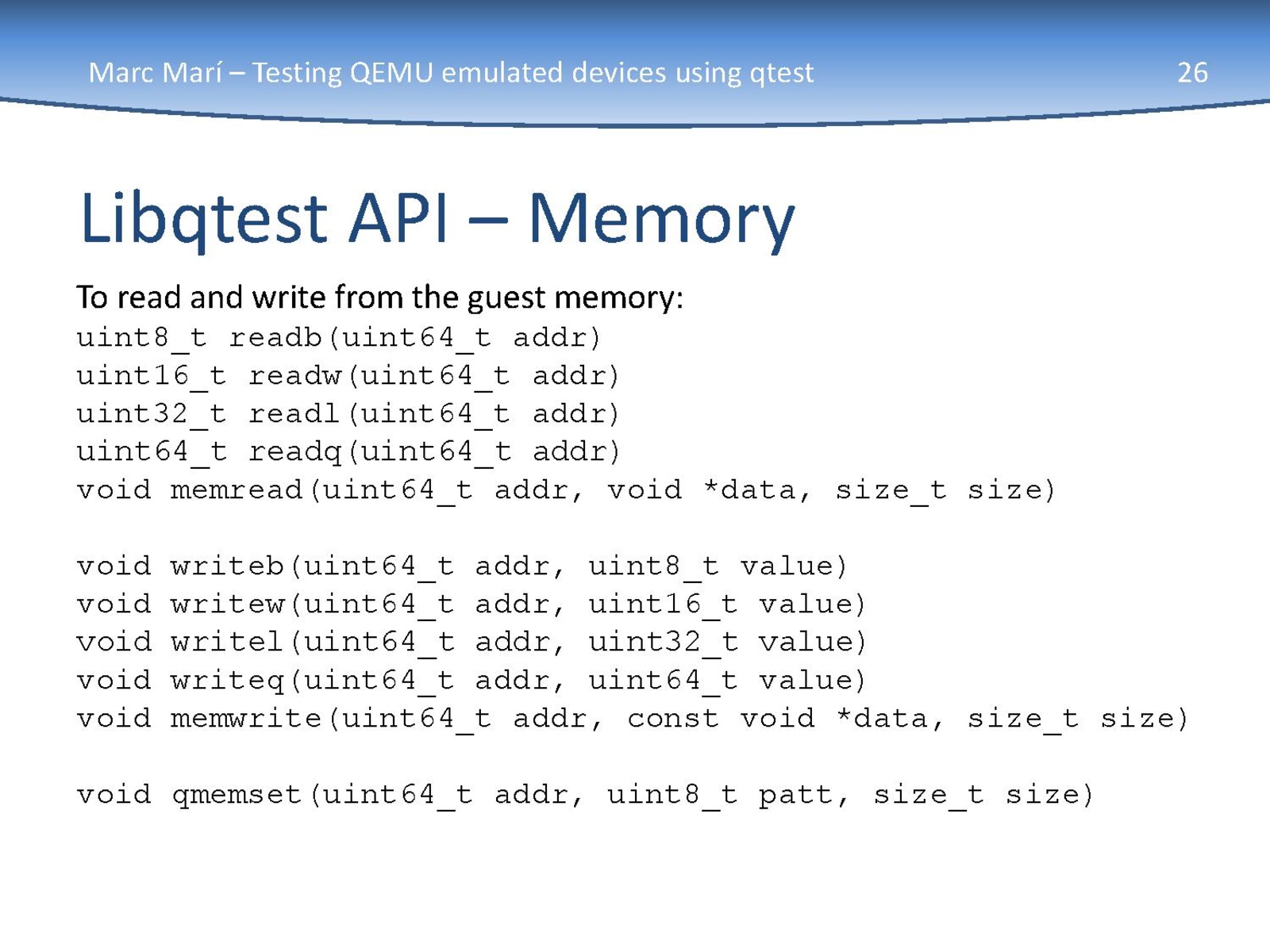 Marc Marí – Testing QEMU emulated devices using qtest

26

Libqtest API – Memory

To read and write from the guest memory:
uint8_t readb(uint64_t addr)
uint16_t readw(uint64_t addr)
uint32_t readl(uint64_t addr)
uint64_t readq(uint64_t addr)
void memread(uint64_t addr, void *data, size_t size)

void writeb(uint64_t addr, uint8_t value)
void writew(uint64_t addr, uint16_t value)
void writel(uint64_t addr, uint32_t value)
void writeq(uint64_t addr, uint64_t value)
void memwrite(uint64_t addr, const void *data, size_t size)

void qmemset(uint64_t addr, uint8_t patt, size_t size)